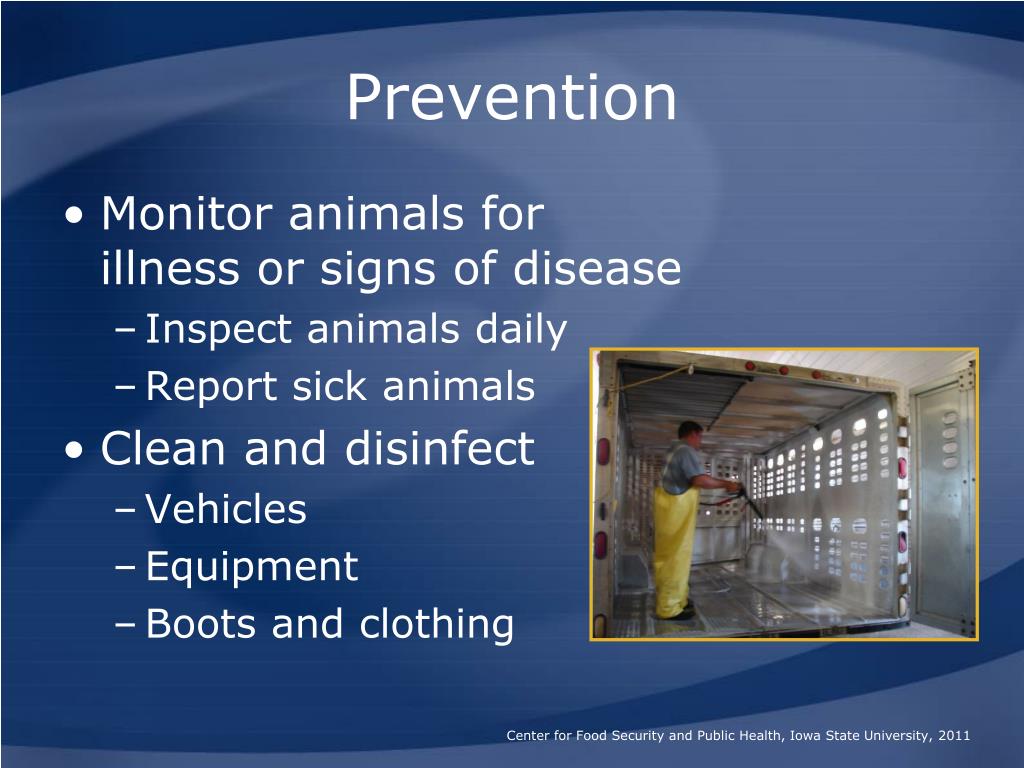 Prevention

• Monitor animals for illness or signs of disease
– Inspect animals daily
– Report sick animals
• Clean and disinfect
– Vehicles
– Equipment
– Boots and clothing

Center for Food Security and Public Health, Iowa State University, 2011